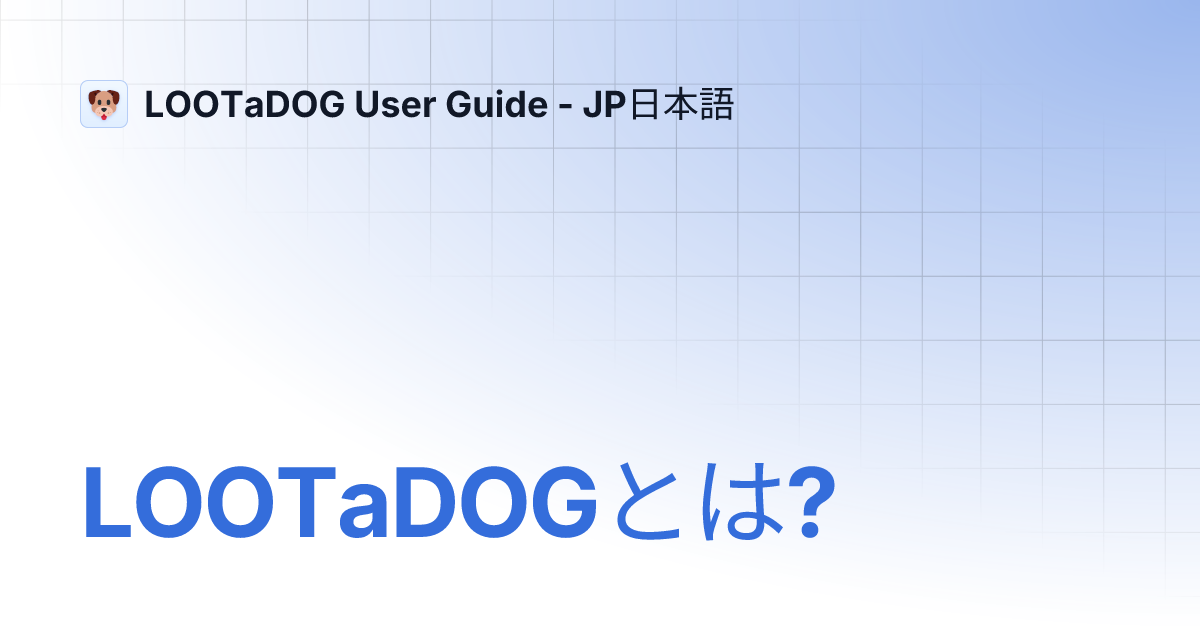 LOOTaDOG User Guide - JP日本語

LOOTaDOGとは?